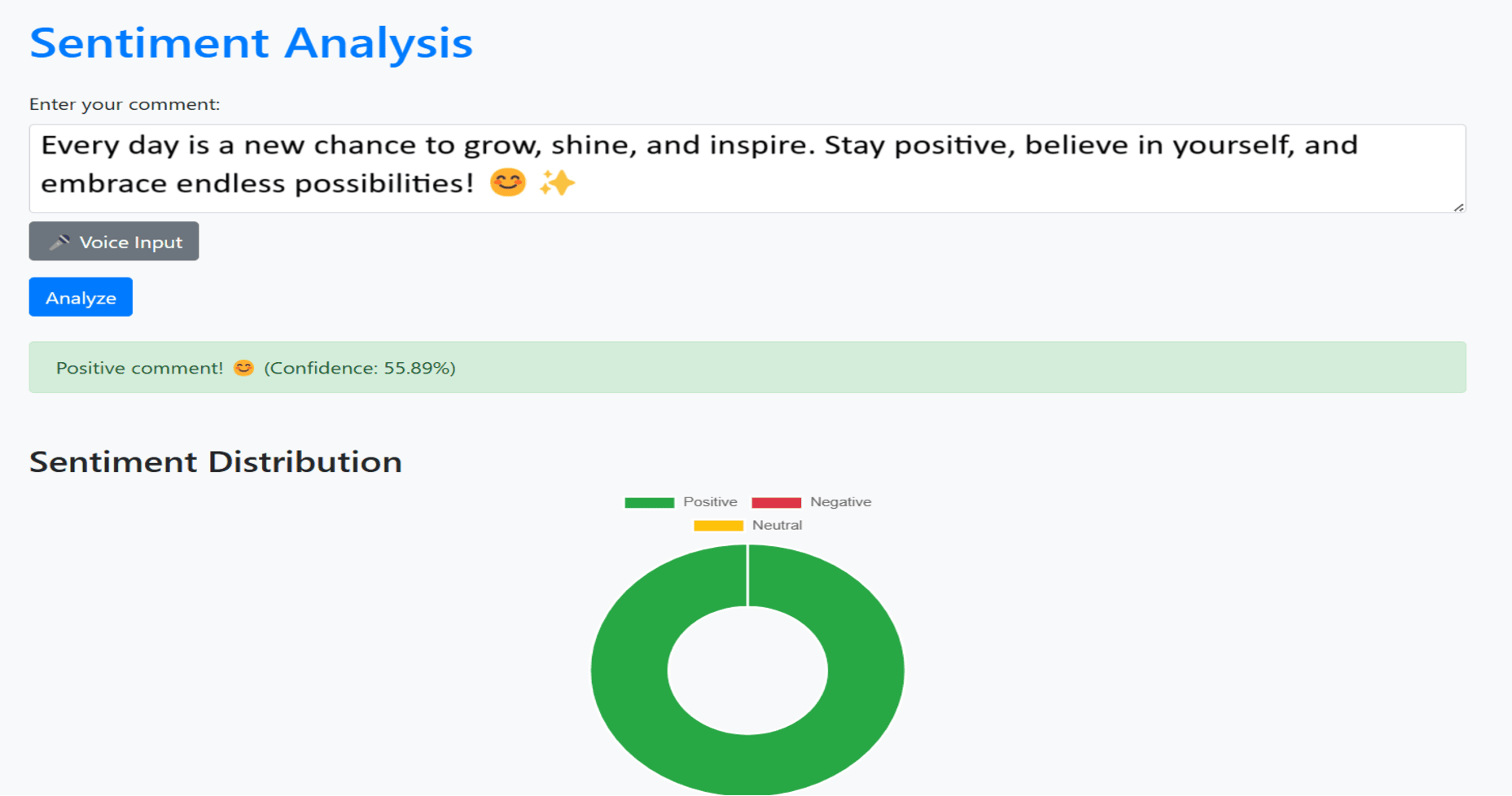 Sentiment Analysis

Enter your comment:

Every day is a new chance to grow, shine, and inspire. Stay positive, believe in yourself, and embrace endless possibilities! 😊 ✨

🎤 Voice Input

Analyze

Positive comment! 😊 (Confidence: 55.89%)

Sentiment Distribution

Positive Negative Neutral